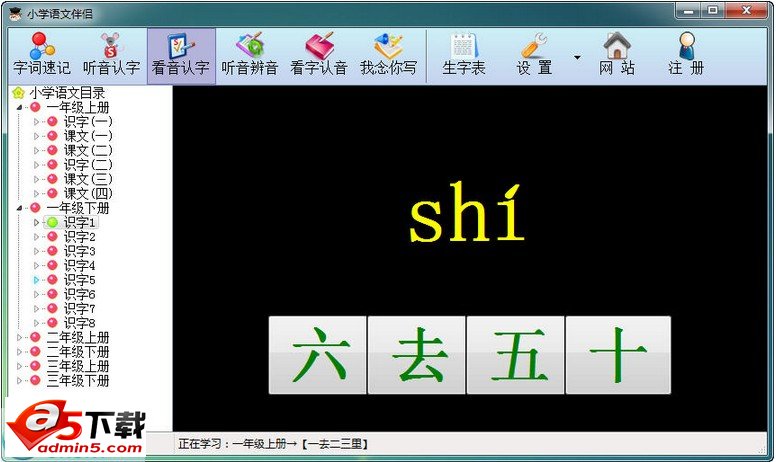 小学语文伴侣

字词速记 听音认字 看音认字 听音辨音 看字认音 我念你写 生字表 设 置 网 站 注 册

小学语文目录
一年级上册
识字(一)
课文(一)
课文(二)
识字(二)
课文(三)
课文(四)
一年级下册
识字1
识字2
识字3
识字4
识字5
识字6
识字7
识字8
二年级上册
二年级下册
三年级上册
三年级下册

shí

六 去 五 十

a5下载
admin5.com

正在学习：一年级上册→【一去二三里】